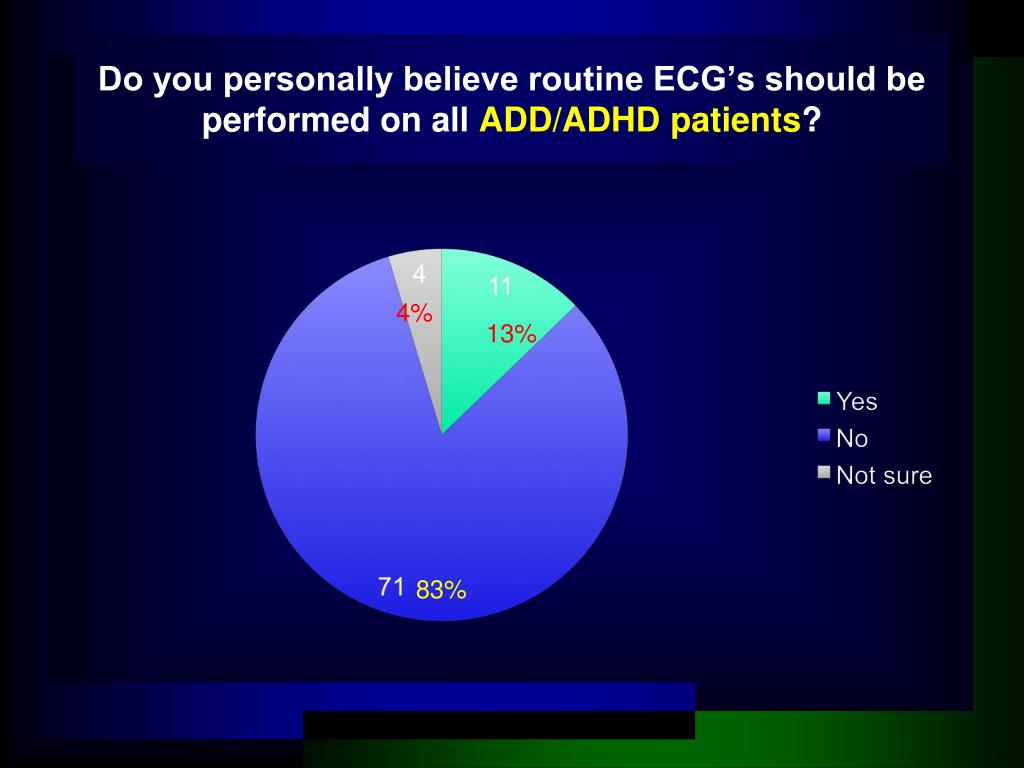 Do you personally believe routine ECG's should be performed on all ADD/ADHD patients?

4
4%
11
13%
71 83%

Yes
No
Not sure